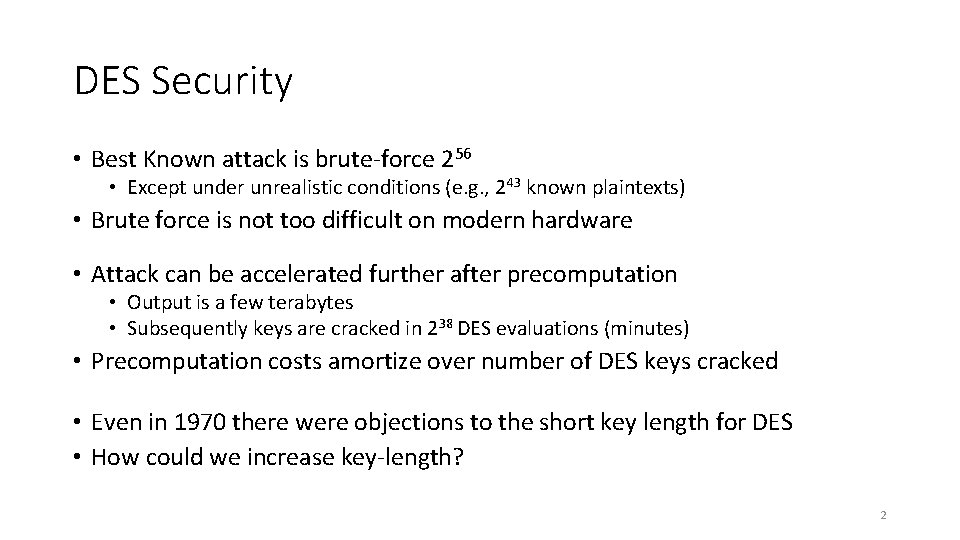 DES Security

• Best Known attack is brute-force $2^{56}$
  • Except under unrealistic conditions (e.g., $2^{43}$ known plaintexts)
• Brute force is not too difficult on modern hardware

• Attack can be accelerated further after precomputation
  • Output is a few terabytes
  • Subsequently keys are cracked in $2^{38}$ DES evaluations (minutes)
• Precomputation costs amortize over number of DES keys cracked

• Even in 1970 there were objections to the short key length for DES
• How could we increase key-length?

2